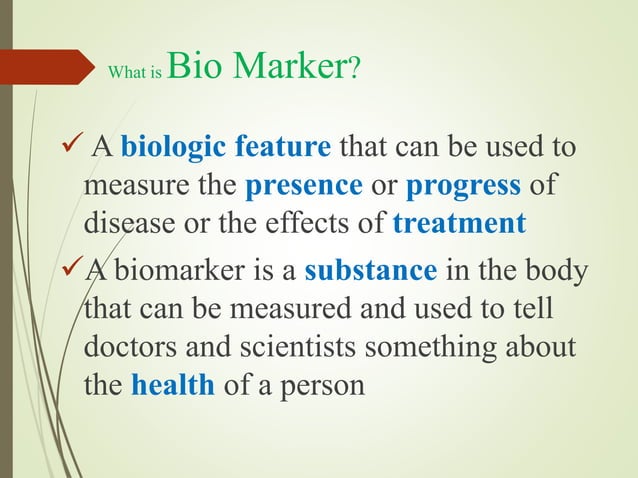 What is Bio Marker?

✓ A biologic feature that can be used to measure the presence or progress of disease or the effects of treatment

✓ A biomarker is a substance in the body that can be measured and used to tell doctors and scientists something about the health of a person